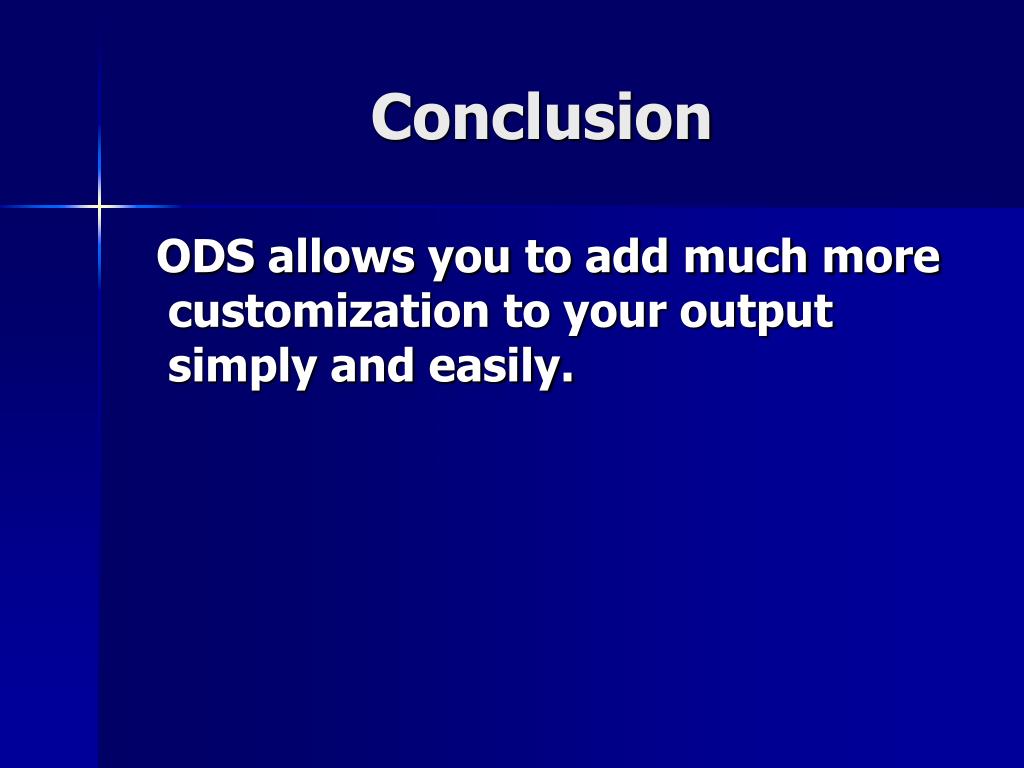 Conclusion

ODS allows you to add much more customization to your output simply and easily.